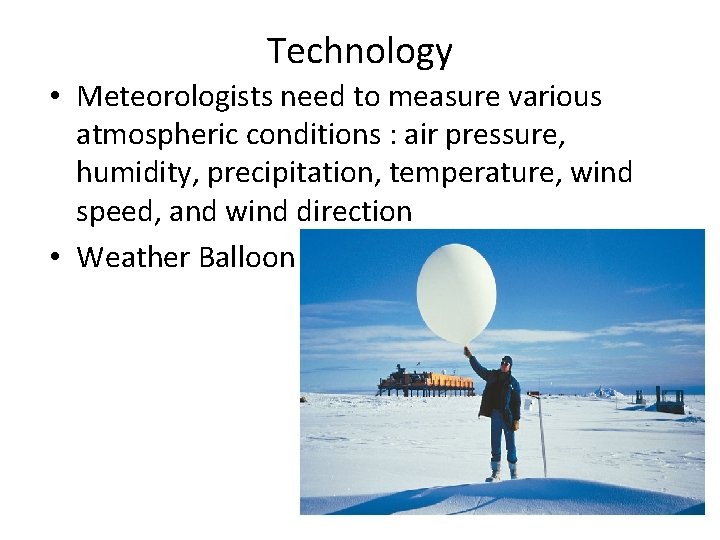 Technology

• Meteorologists need to measure various atmospheric conditions : air pressure, humidity, precipitation, temperature, wind speed, and wind direction

• Weather Balloon